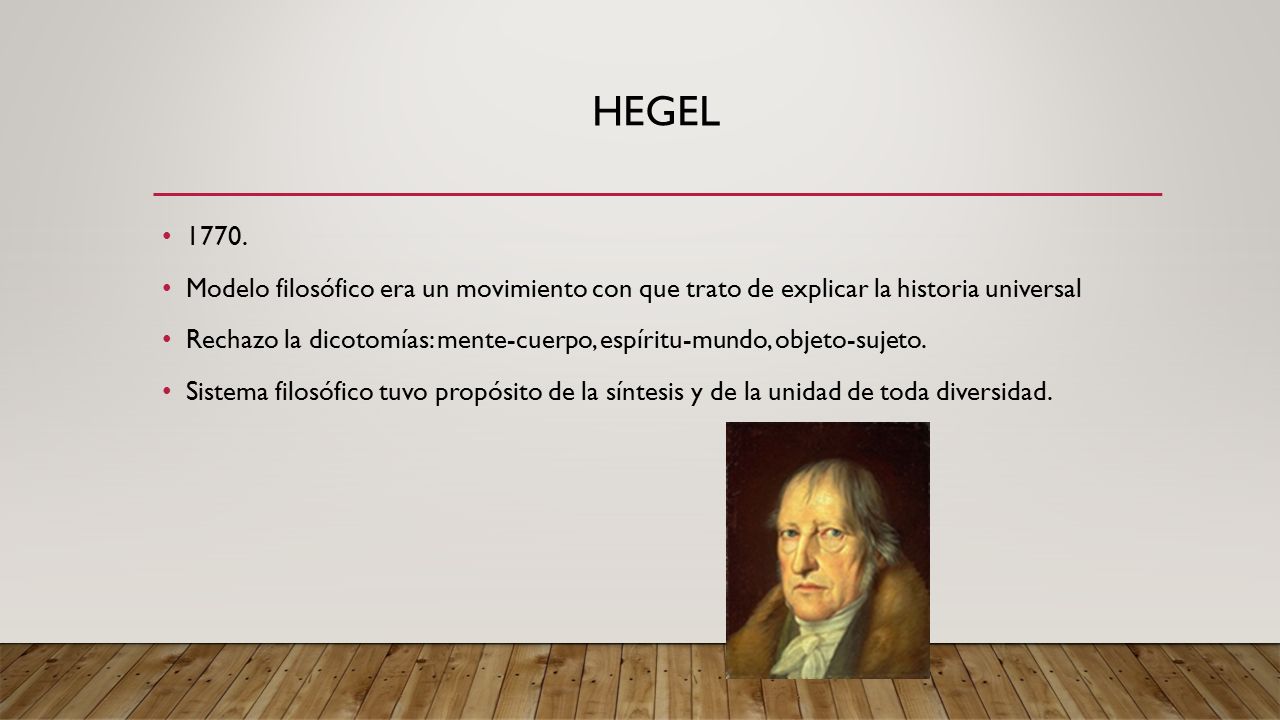 HEGEL

• 1770.

• Modelo filosófico era un movimiento con que trato de explicar la historia universal

• Rechazo la dicotomías: mente-cuerpo, espíritu-mundo, objeto-sujeto.

• Sistema filosófico tuvo propósito de la síntesis y de la unidad de toda diversidad.